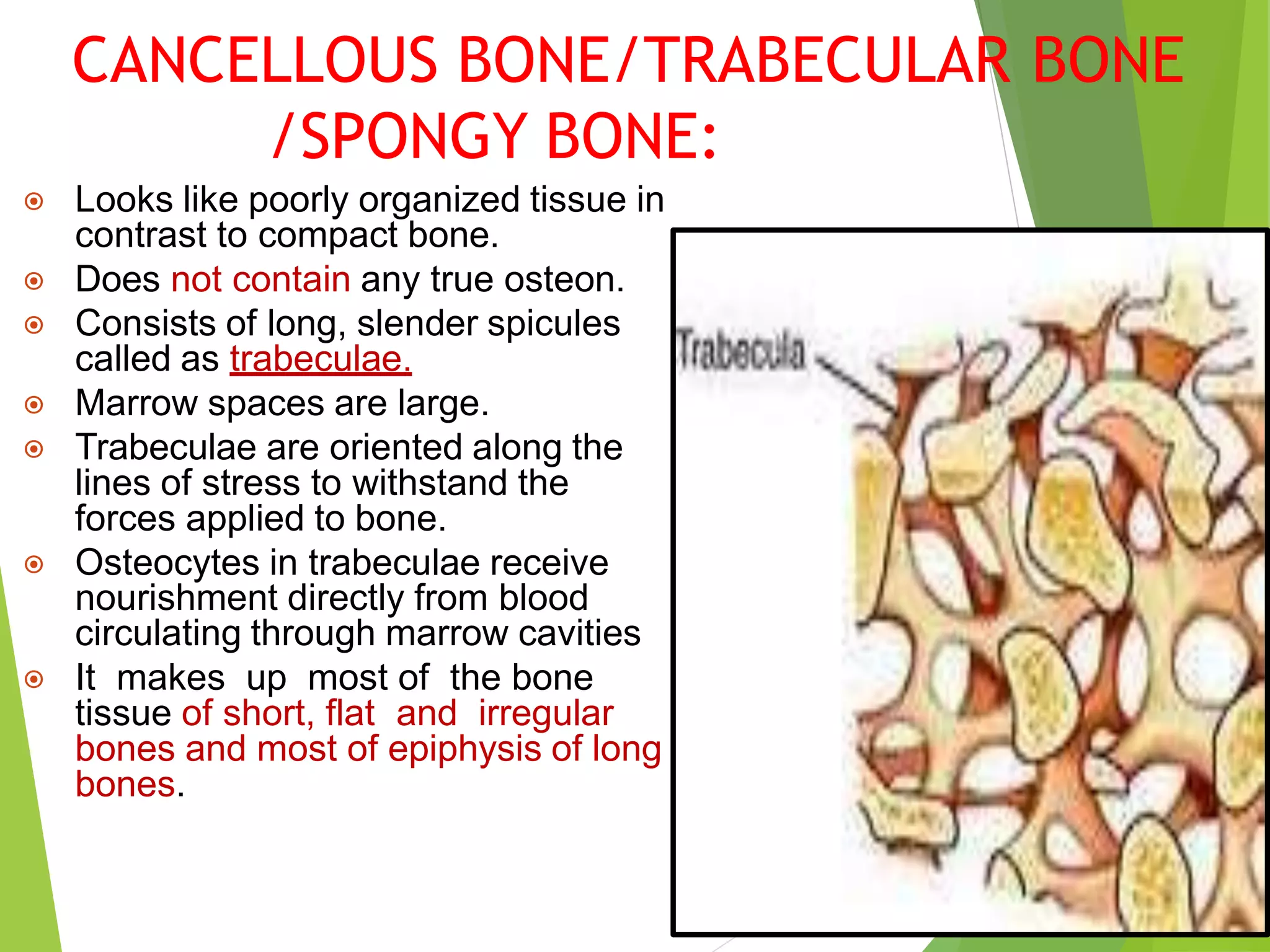 CANCELLOUS BONE/TRABECULAR BONE /SPONGY BONE:

Looks like poorly organized tissue in contrast to compact bone.

Does not contain any true osteon.

Consists of long, slender spicules called as trabeculae.

Marrow spaces are large.

Trabeculae are oriented along the lines of stress to withstand the forces applied to bone.

Osteocytes in trabeculae receive nourishment directly from blood circulating through marrow cavities

It makes up most of the bone tissue of short, flat and irregular bones and most of epiphysis of long bones.

Trabecula